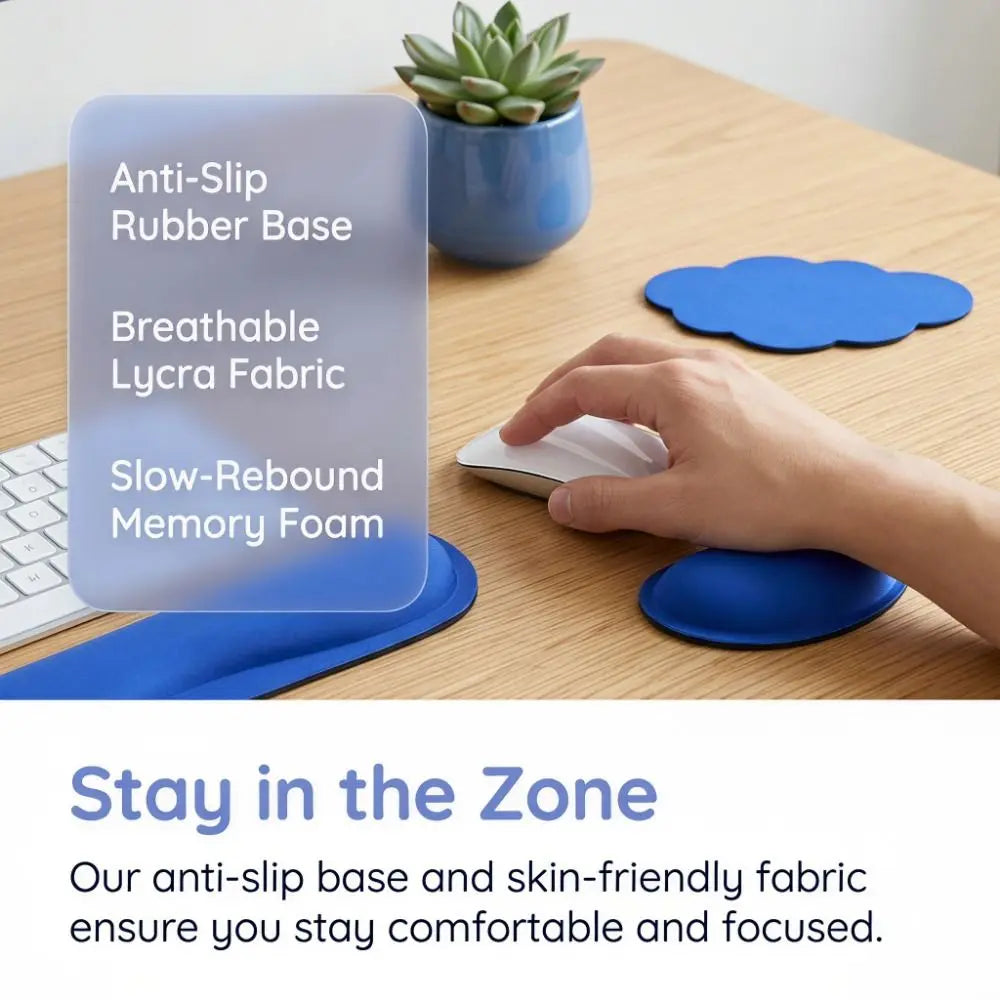 Anti-Slip Rubber Base

Breathable Lycra Fabric

Slow-Rebound Memory Foam

Stay in the Zone

Our anti-slip base and skin-friendly fabric ensure you stay comfortable and focused.